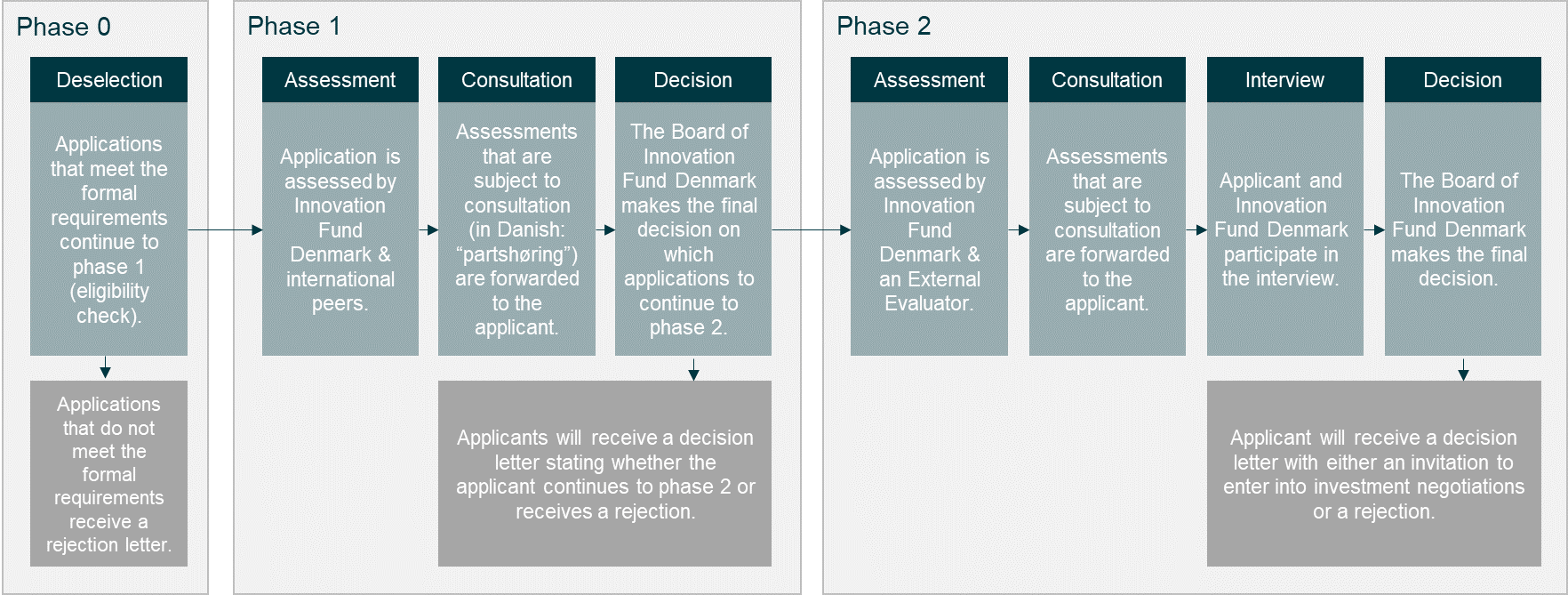 Phase 0

Deselection

Applications that meet the formal requirements continue to phase 1 (eligibility check).

Applications that do not meet the formal requirements receive a rejection letter.

Phase 1

Assessment

Application is assessed by Innovation Fund Denmark & international peers.

Consultation

Assessments that are subject to consultation (in Danish: “partshøring”) are forwarded to the applicant.

Decision

The Board of Innovation Fund Denmark makes the final decision on which applications to continue to phase 2.

Applicants will receive a decision letter stating whether the applicant continues to phase 2 or receives a rejection.

Phase 2

Assessment

Application is assessed by Innovation Fund Denmark & an External Evaluator.

Consultation

Assessments that are subject to consultation are forwarded to the applicant.

Interview

Applicant and Innovation Fund Denmark participate in the interview.

Decision

The Board of Innovation Fund Denmark makes the final decision.

Applicant will receive a decision letter with either an invitation to enter into investment negotiations or a rejection.